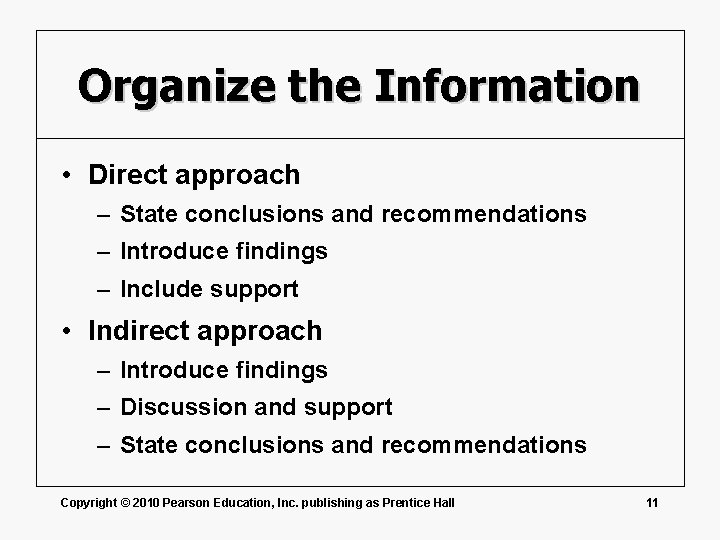 Organize the Information

• Direct approach
– State conclusions and recommendations
– Introduce findings
– Include support
• Indirect approach
– Introduce findings
– Discussion and support
– State conclusions and recommendations

Copyright © 2010 Pearson Education, Inc. publishing as Prentice Hall

11